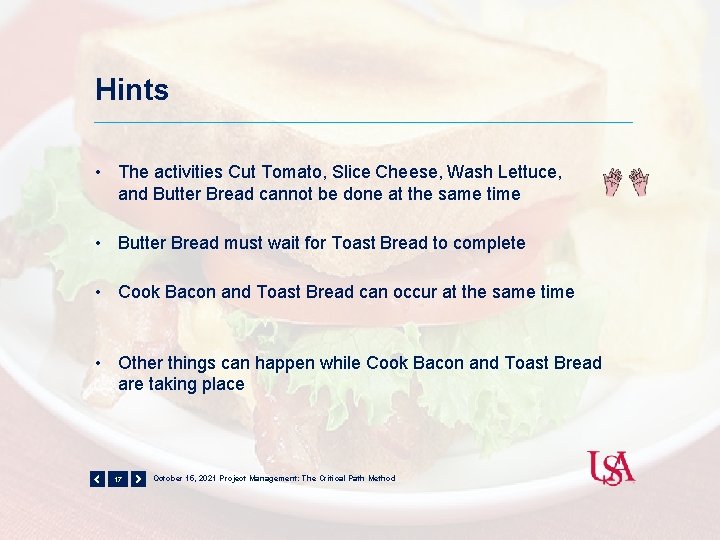 Hints

• The activities Cut Tomato, Slice Cheese, Wash Lettuce, and Butter Bread cannot be done at the same time

• Butter Bread must wait for Toast Bread to complete

• Cook Bacon and Toast Bread can occur at the same time

• Other things can happen while Cook Bacon and Toast Bread are taking place

17 October 16, 2021 Project Management: The Critical Path Method

USA